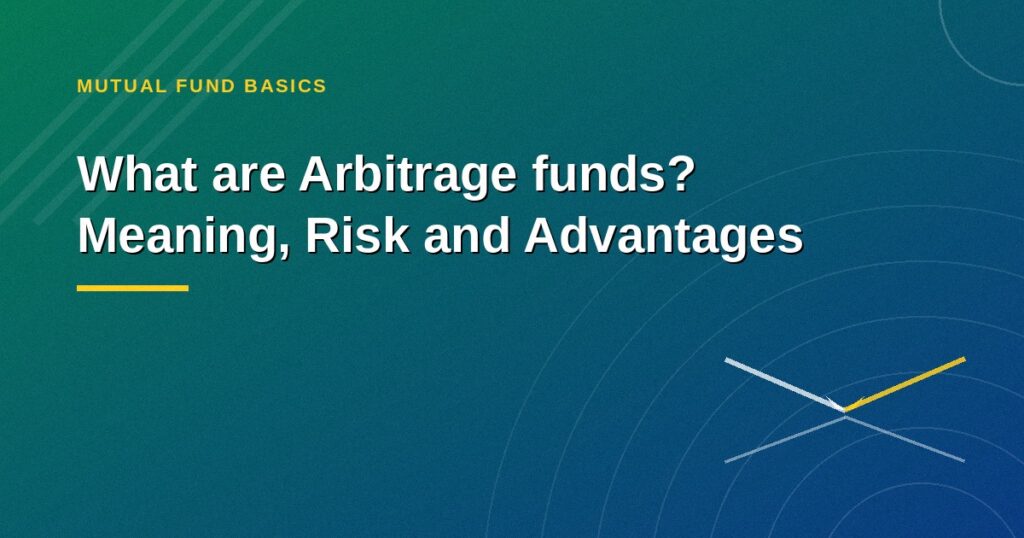 MUTUAL FUND BASICS

What are Arbitrage funds? Meaning, Risk and Advantages